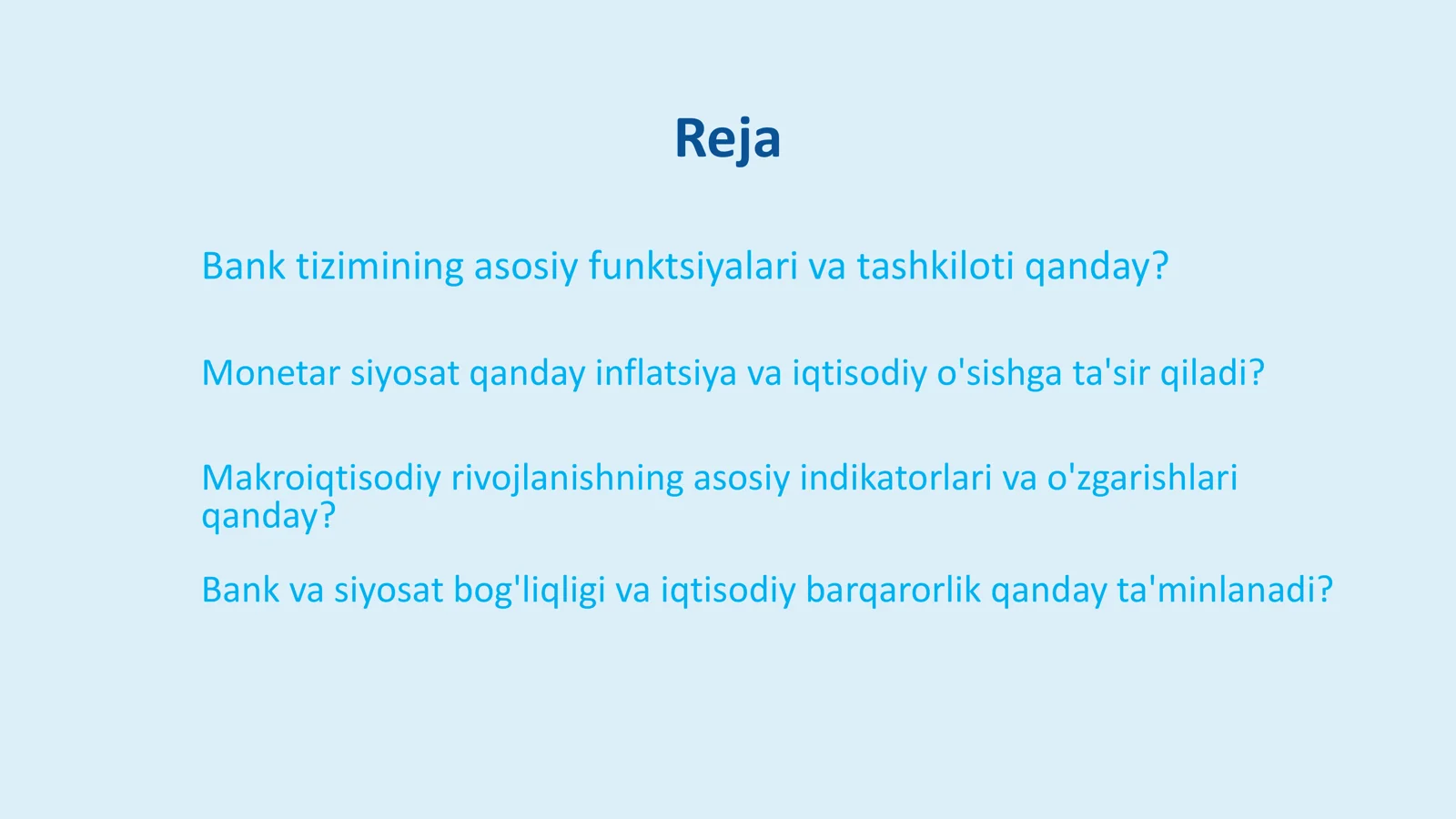 Reja

Bank tizimining asosiy funktsiyalari va tashkiloti qanday?

Monetar siyosat qanday inflatsiya va iqtisodiy o'sishga ta'sir qiladi?

Makroiqtisodiy rivojlanishning asosiy indikatorlari va o'zgarishlari qanday?

Bank va siyosat bog'liqligi va iqtisodiy barqarorlik qanday ta'minlanadi?